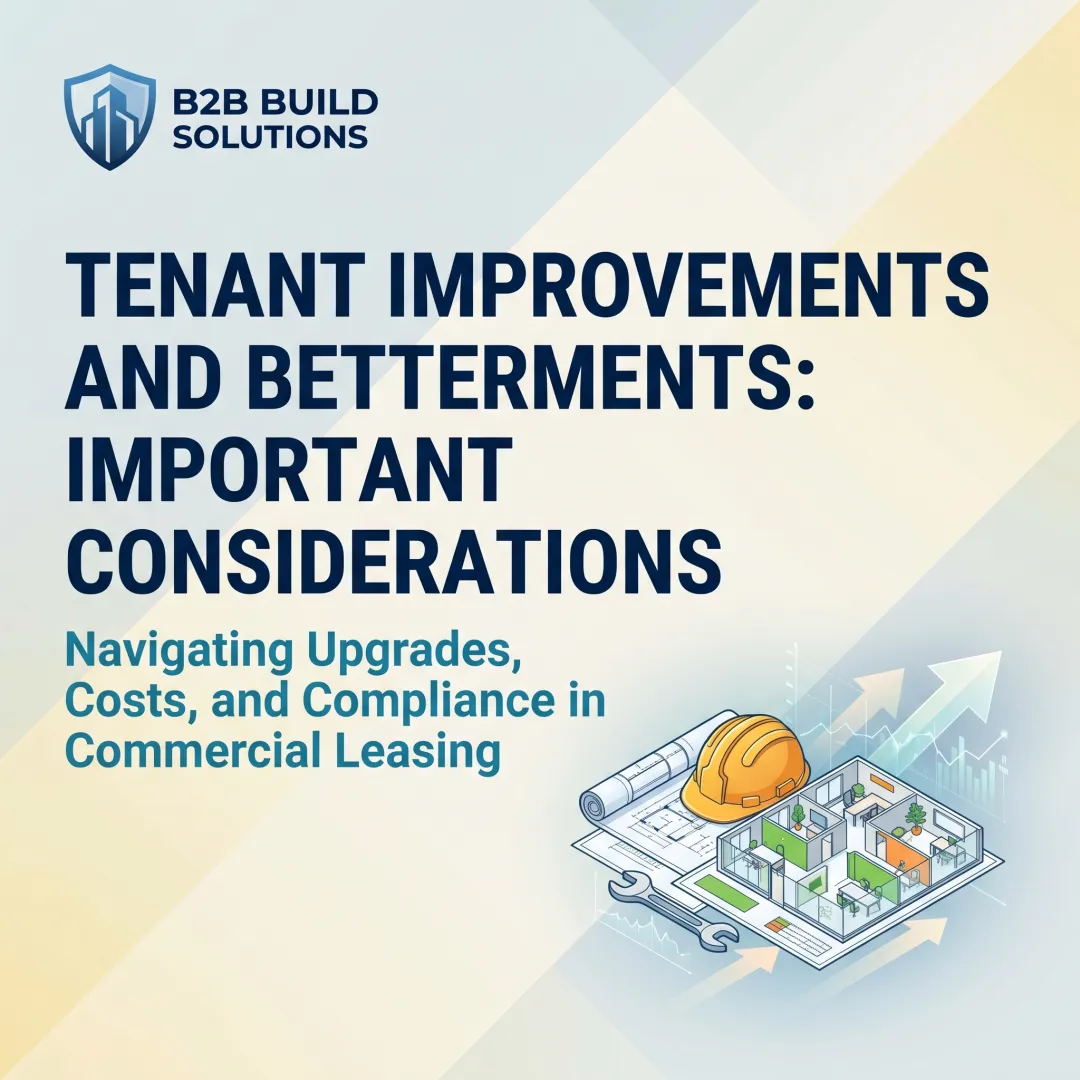 B2B BUILD SOLUTIONS

TENANT IMPROVEMENTS AND BETTERMENTS: IMPORTANT CONSIDERATIONS

Navigating Upgrades, Costs, and Compliance in Commercial Leasing